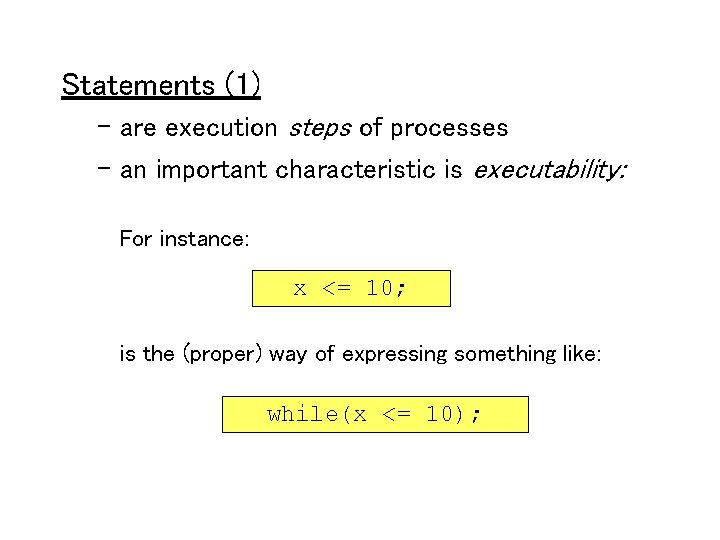 Statements (1)

– are execution steps of processes

– an important characteristic is executability:

For instance:

x <= 10;

is the (proper) way of expressing something like:

while(x <= 10);